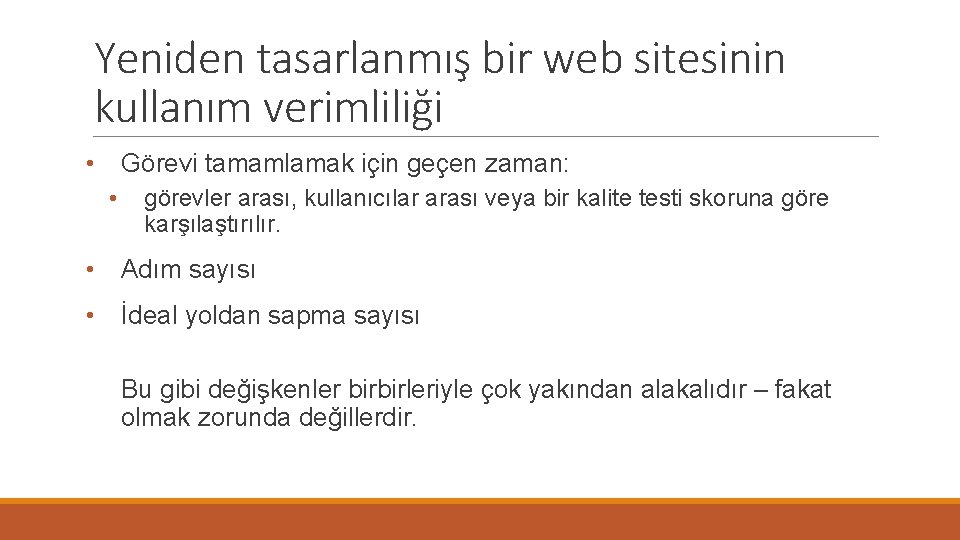 Yeniden tasarlanmış bir web sitesinin kullanım verimliliği

• Görevi tamamlamak için geçen zaman:

• görevler arası, kullanıcılar arası veya bir kalite testi skoruna göre karşılaştırılır.

• Adım sayısı

• İdeal yoldan sapma sayısı

Bu gibi değişkenler birbirleriyle çok yakından alakalıdır – fakat olmak zorunda değillerdir.